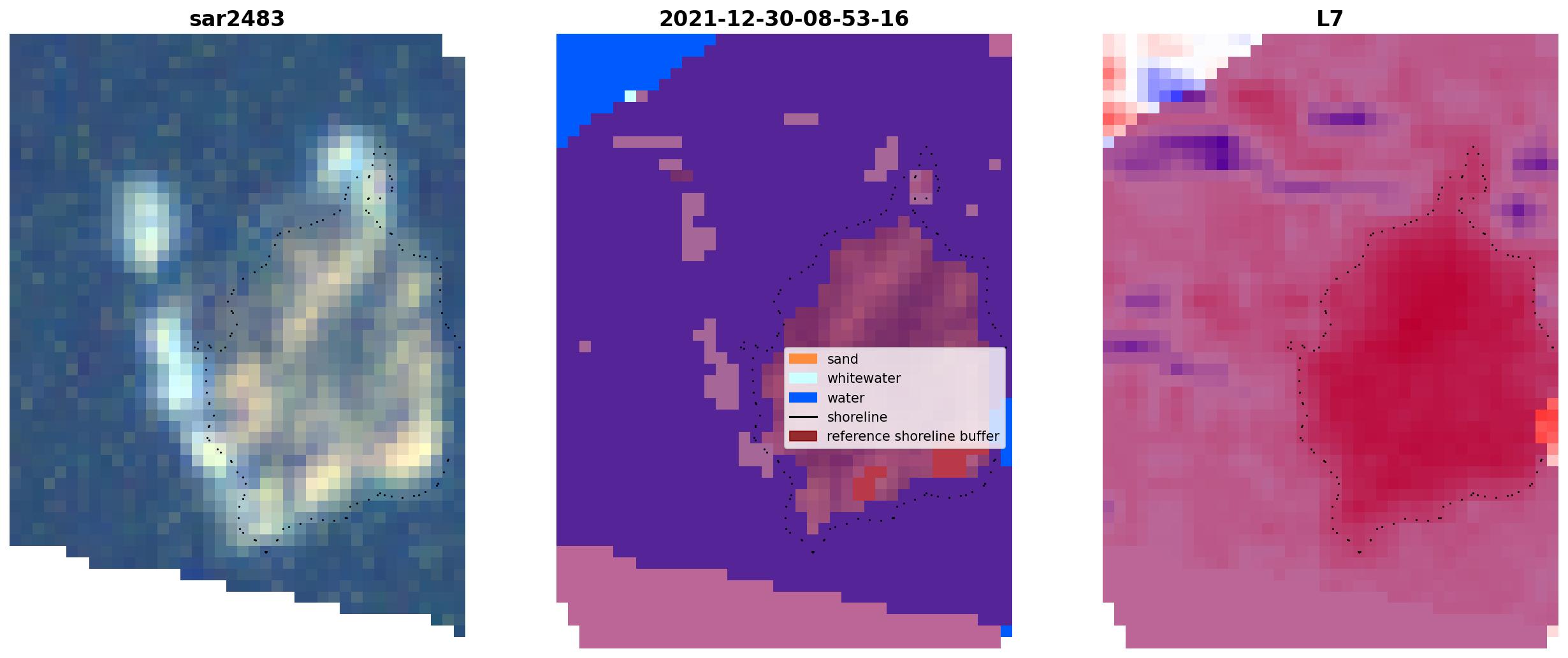 sar2483

2021-12-30-08-53-16

sand
whitewater
water
shoreline
reference shoreline buffer

L7